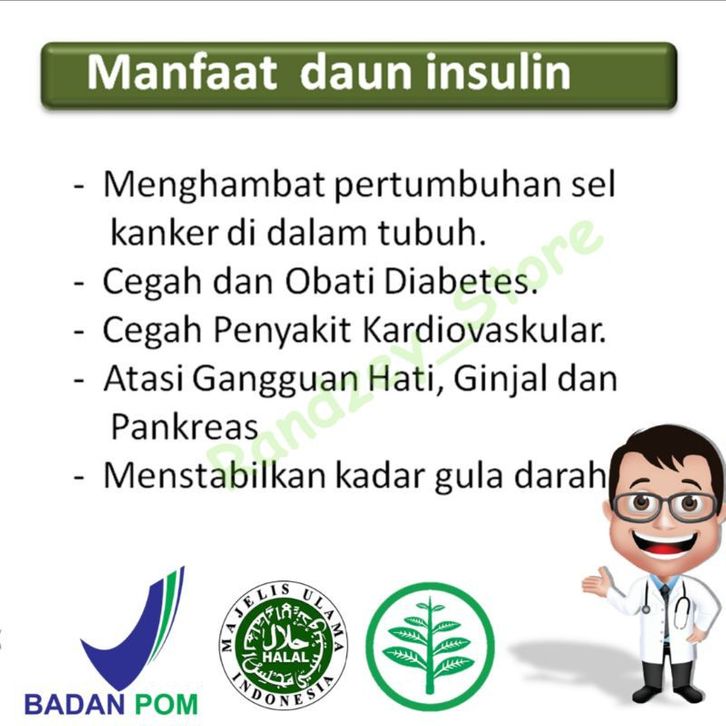 Manfaat daun insulin

- Menghambat pertumbuhan sel kanker di dalam tubuh.
- Cegah dan Obati Diabetes.
- Cegah Penyakit Kardiovaskular.
- Atasi Gangguan Hati, Ginjal dan Pankreas
- Menstabilkan kadar gula darah

Bandzey_Store

BADAN POM

MAJELIS ULAMA INDONESIA
حلال
HALAL